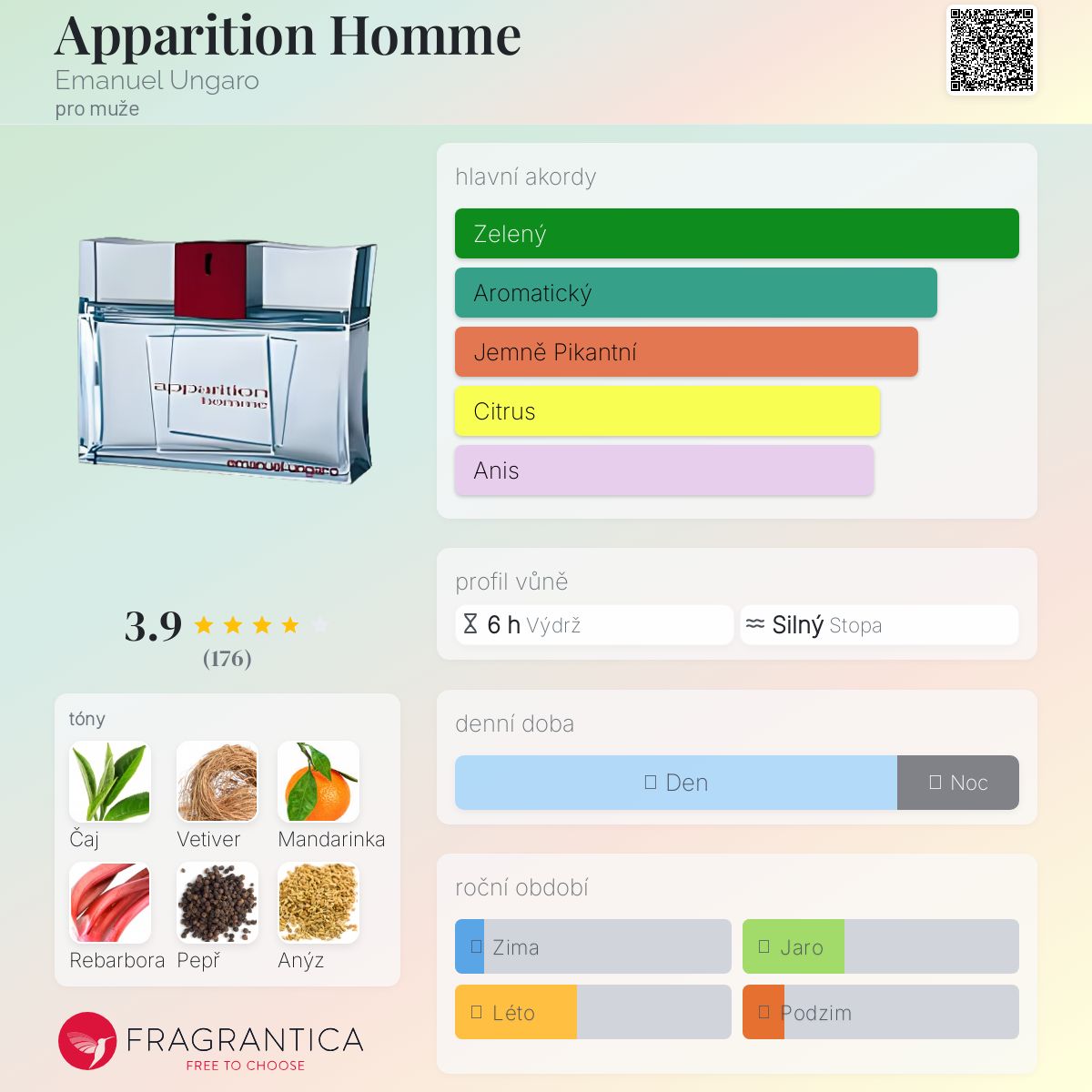 Apparition Homme
Emanuel Ungaro
pro muže

apparition homme
emanuel ungaro

3.9
(176)

tóny
Čaj
Vetiver
Mandarinka
Rebarbora
Pepř
Anýz

FRAGRANTICA
FREE TO CHOOSE

hlavní akordy
Zelený
Aromatický
Jemně Pikantní
Citrus
Anis

profil vůně
6 h Výdrž
Silný Stopa

denní doba
Den
Noc

roční období
Zima
Jaro
Léto
Podzim